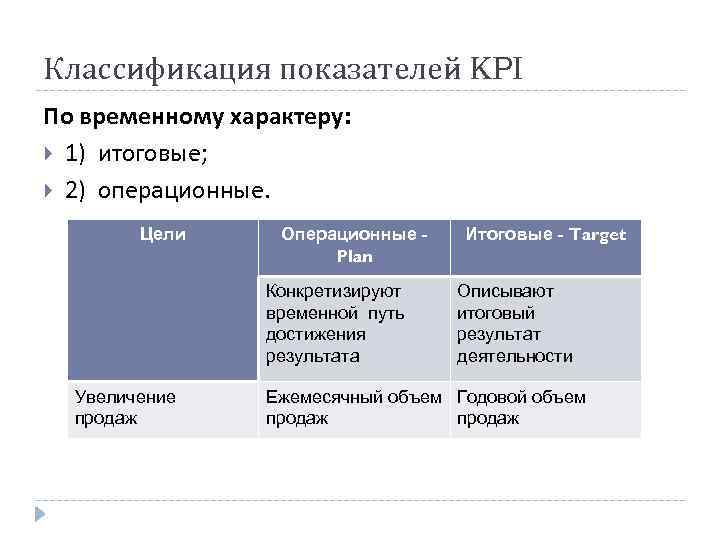 Классификация показателей KPI

**По временному характеру:**

1) итоговые;

2) операционные.

| Цели | Операционные - Plan | Итоговые - Target |
|---|---|---|
| | Конкретизируют временной путь достижения результата | Описывают итоговый результат деятельности |
| Увеличение продаж | Ежемесячный объем продаж | Годовой объем продаж |